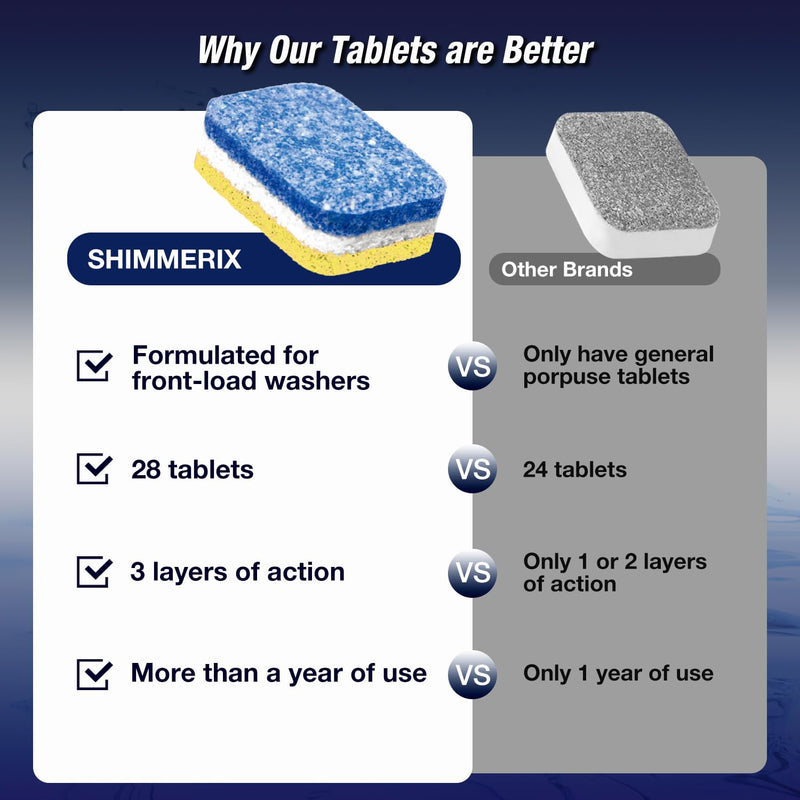 Why Our Tablets are Better

SHIMMERIX

Other Brands

Formulated for front-load washers

VS

Only have general porpuse tablets

28 tablets

VS

24 tablets

3 layers of action

VS

Only 1 or 2 layers of action

More than a year of use

VS

Only 1 year of use